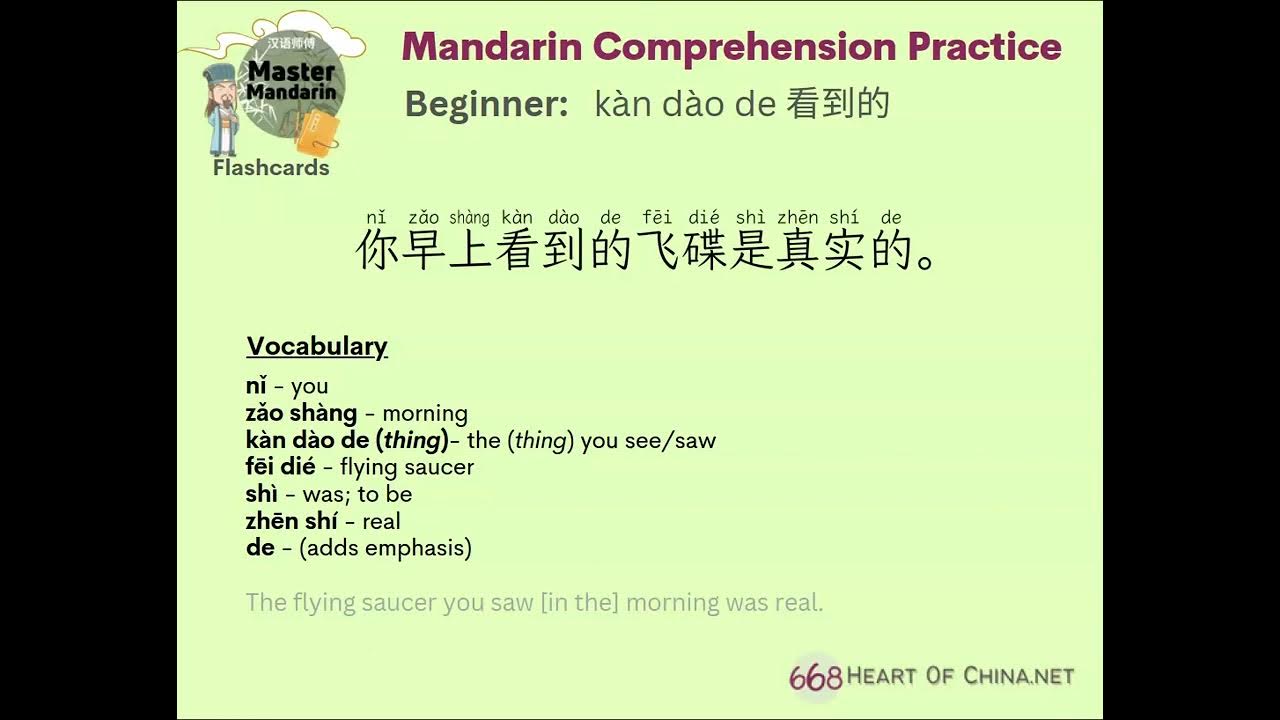 汉语师傅
Master Mandarin
Flashcards

Mandarin Comprehension Practice

Beginner: kàn dào de 看到的

nǐ zǎo shàng kàn dào de fēi dié shì zhēn shí de
你早上看到的飞碟是真实的。

Vocabulary

nǐ - you
zǎo shàng - morning
kàn dào de (thing)- the (thing) you see/saw
fēi dié - flying saucer
shì - was; to be
zhēn shí - real
de - (adds emphasis)

The flying saucer you saw [in the] morning was real.

668 HEART OF CHINA.NET